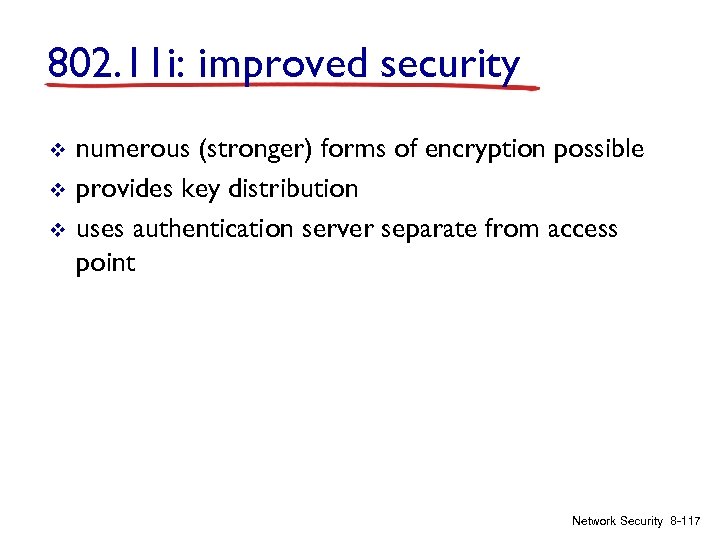 802.11i: improved security

❖ numerous (stronger) forms of encryption possible
❖ provides key distribution
❖ uses authentication server separate from access point

Network Security 8-117